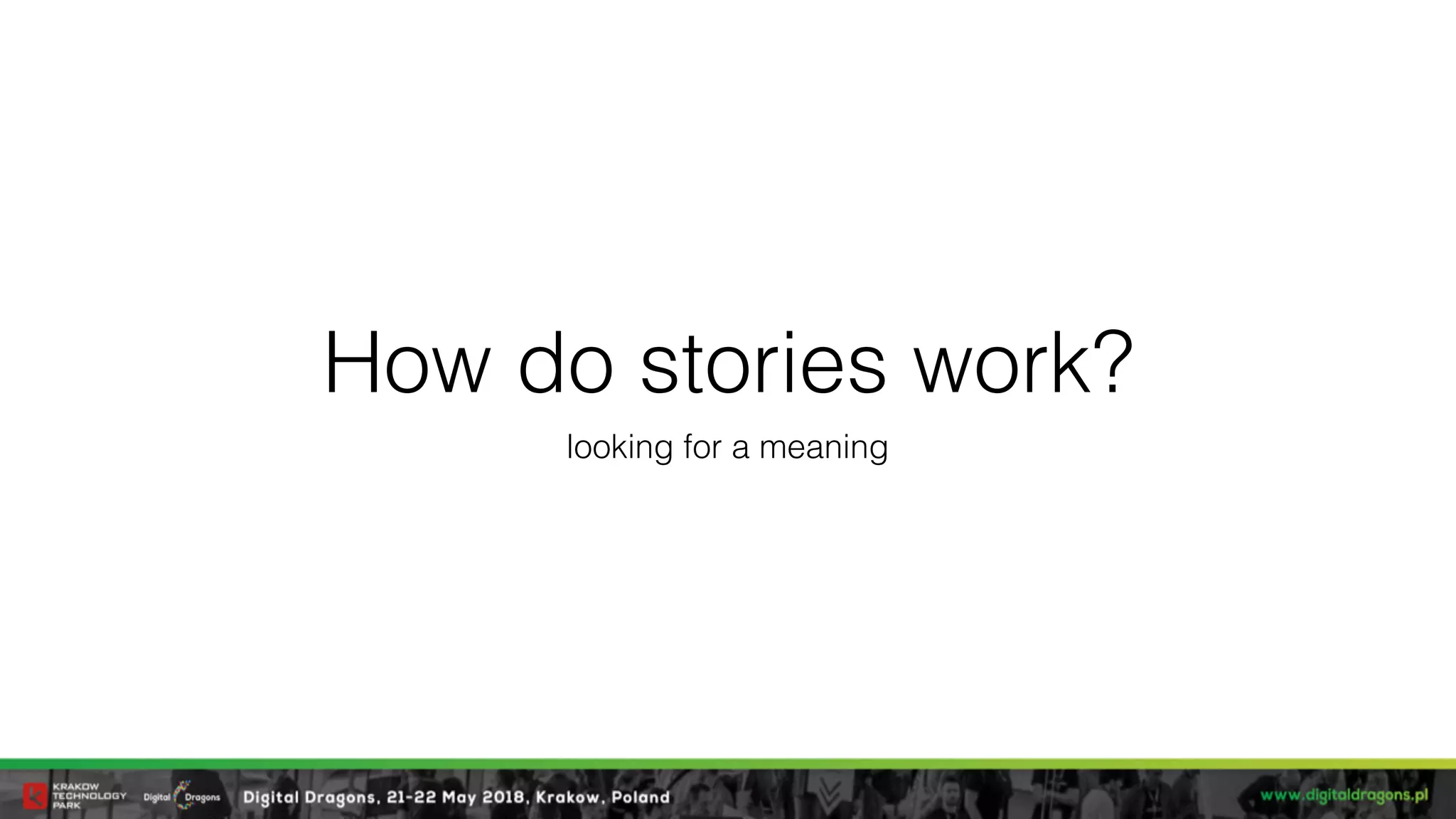 How do stories work?

looking for a meaning

KRAKOW TECHNOLOGY PARK

Digital Dragons

Digital Dragons, 21-22 May 2018, Krakow, Poland

www.digitaldragons.pl